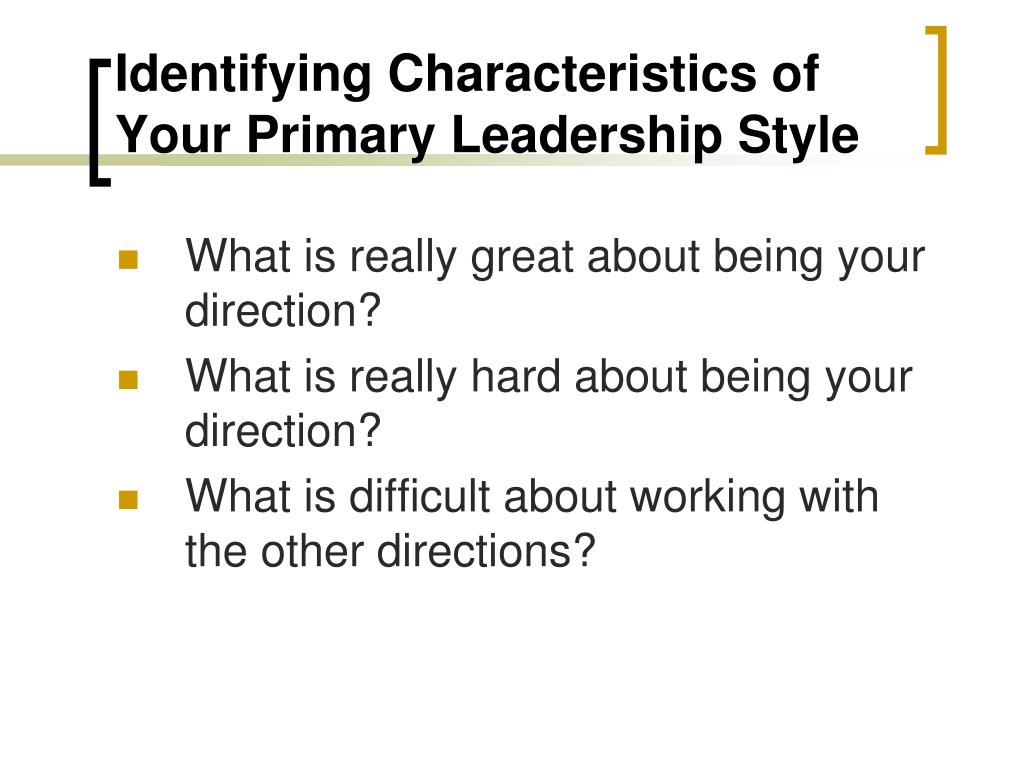 Identifying Characteristics of Your Primary Leadership Style

- What is really great about being your direction?
- What is really hard about being your direction?
- What is difficult about working with the other directions?